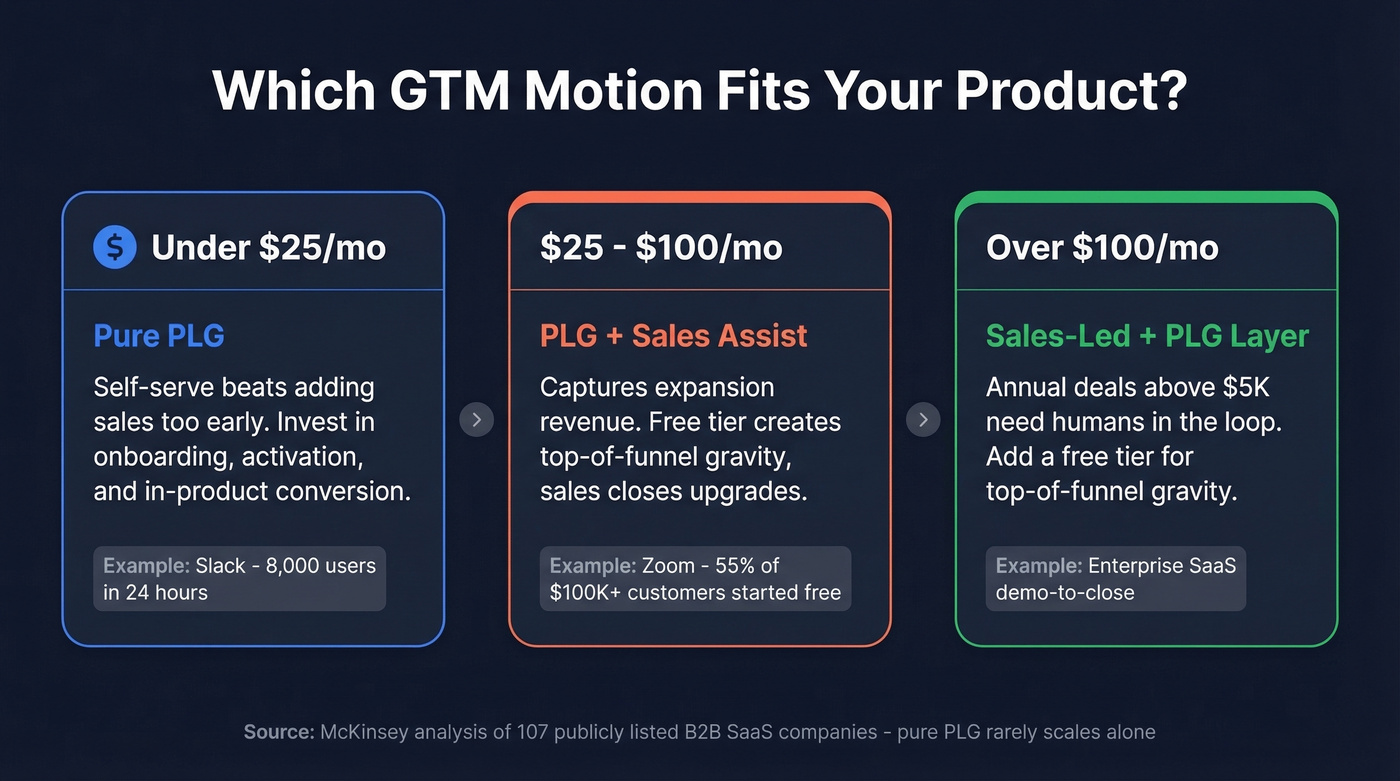 Which GTM Motion Fits Your Product?

Under \$25/mo

Pure PLG

Self-serve beats adding sales too early. Invest in onboarding, activation, and in-product conversion.

Example: Slack - 8,000 users in 24 hours

\$25 - \$100/mo

PLG + Sales Assist

Captures expansion revenue. Free tier creates top-of-funnel gravity, sales closes upgrades.

Example: Zoom - 55% of \$100K+ customers started free

Over \$100/mo

Sales-Led + PLG Layer

Annual deals above \$5K need humans in the loop. Add a free tier for top-of-funnel gravity.

Example: Enterprise SaaS demo-to-close

Source: McKinsey analysis of 107 publicly listed B2B SaaS companies - pure PLG rarely scales alone